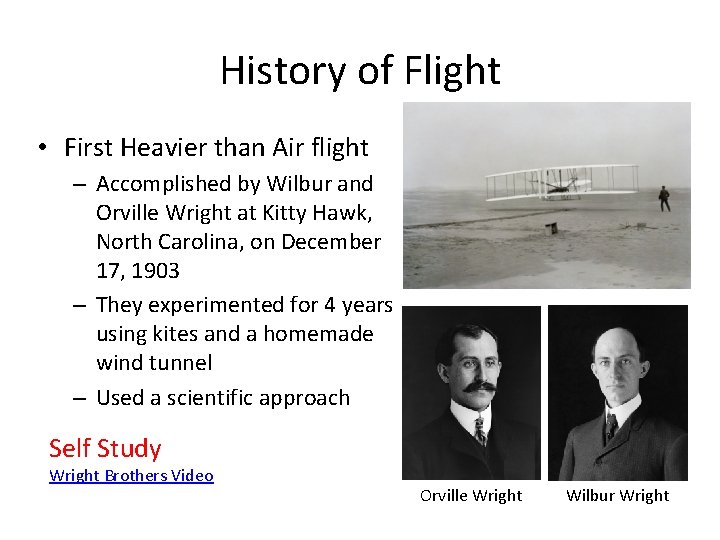 History of Flight

• First Heavier than Air flight
– Accomplished by Wilbur and Orville Wright at Kitty Hawk, North Carolina, on December 17, 1903
– They experimented for 4 years using kites and a homemade wind tunnel
– Used a scientific approach

Self Study
Wright Brothers Video

Orville Wright

Wilbur Wright